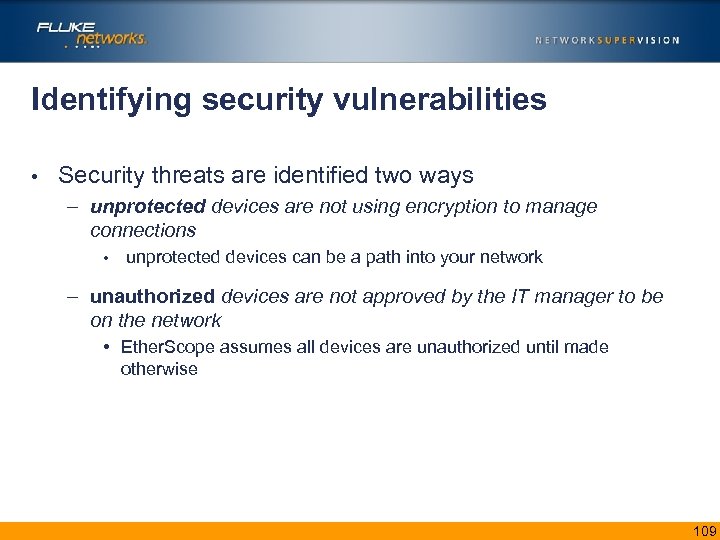 FLUKE networks.

NETWORKSUPERVISION

Identifying security vulnerabilities

• Security threats are identified two ways
– unprotected devices are not using encryption to manage connections
• unprotected devices can be a path into your network
– unauthorized devices are not approved by the IT manager to be on the network
• EtherScope assumes all devices are unauthorized until made otherwise

109